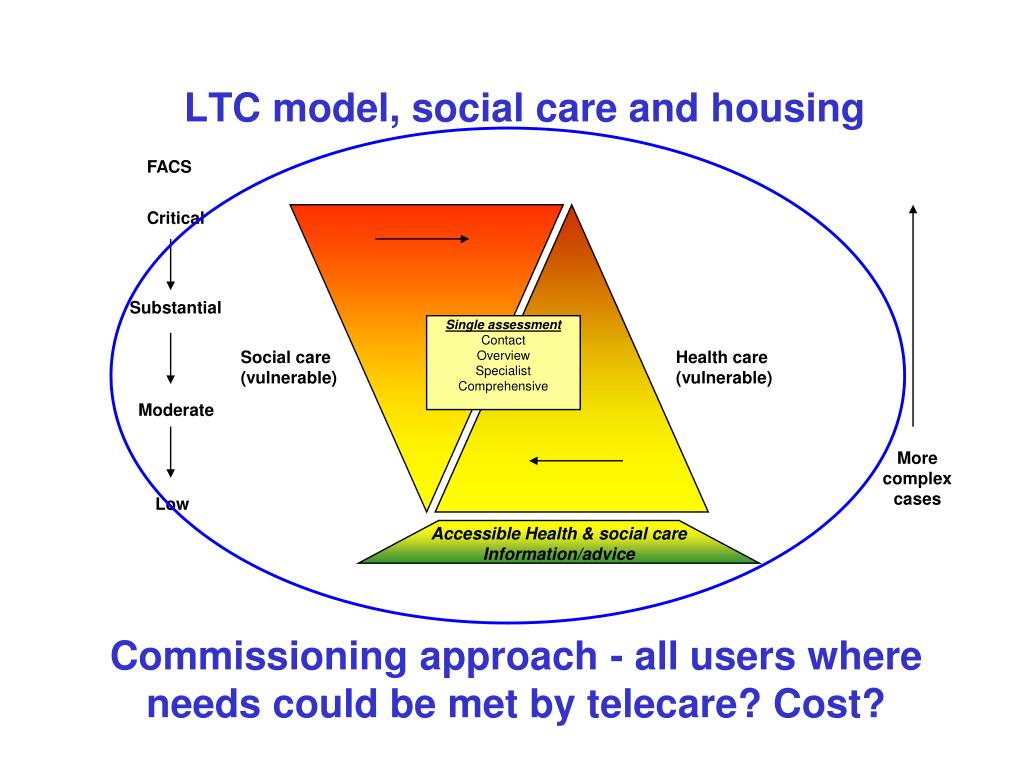 LTC model, social care and housing

FACS

Critical

Substantial

Moderate

Low

Social care (vulnerable)

Single assessment
Contact
Overview
Specialist
Comprehensive

Health care (vulnerable)

More complex cases

Accessible Health & social care Information/advice

Commissioning approach - all users where needs could be met by telecare? Cost?